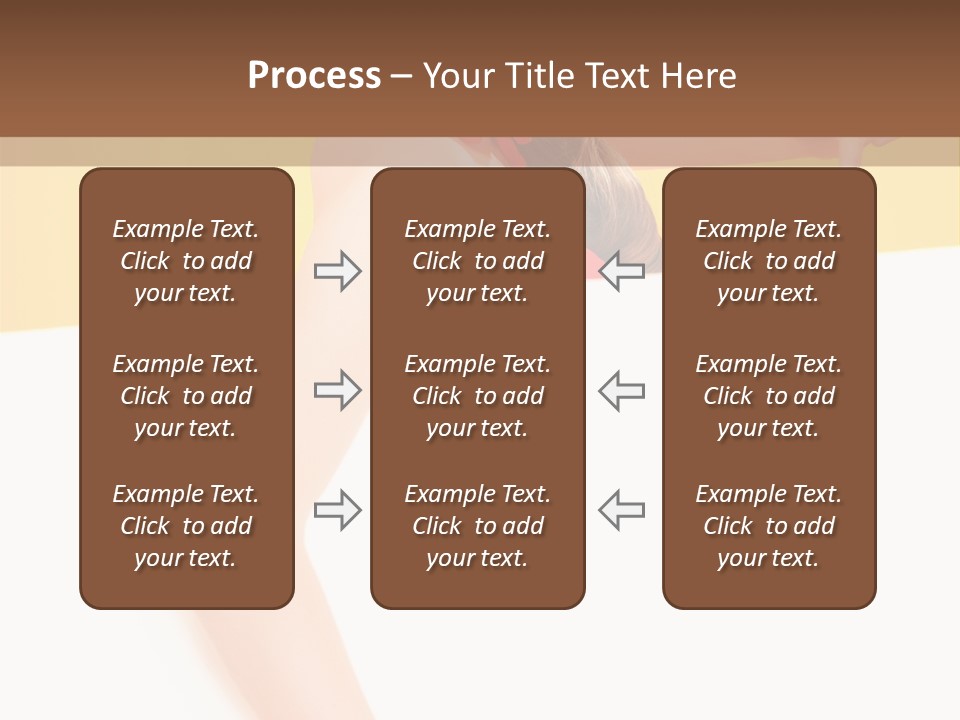 Process – Your Title Text Here

Example Text. Click to add your text.

Example Text. Click to add your text.

Example Text. Click to add your text.

Example Text. Click to add your text.

Example Text. Click to add your text.

Example Text. Click to add your text.

Example Text. Click to add your text.

Example Text. Click to add your text.

Example Text. Click to add your text.